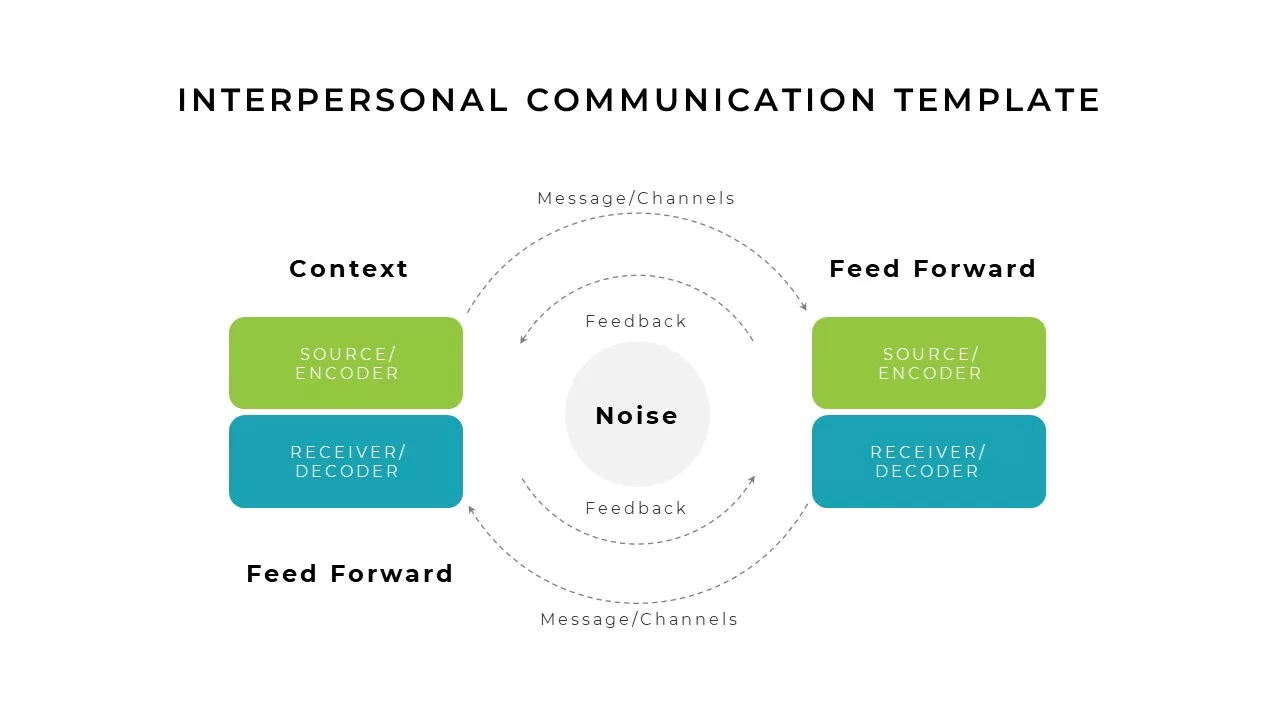 INTERPERSONAL COMMUNICATION TEMPLATE

Message/Channels

Context

Feed Forward

Feedback

SOURCE/ ENCODER

RECEIVER/ DECODER

Noise

SOURCE/ ENCODER

RECEIVER/ DECODER

Feedback

Feed Forward

Message/Channels